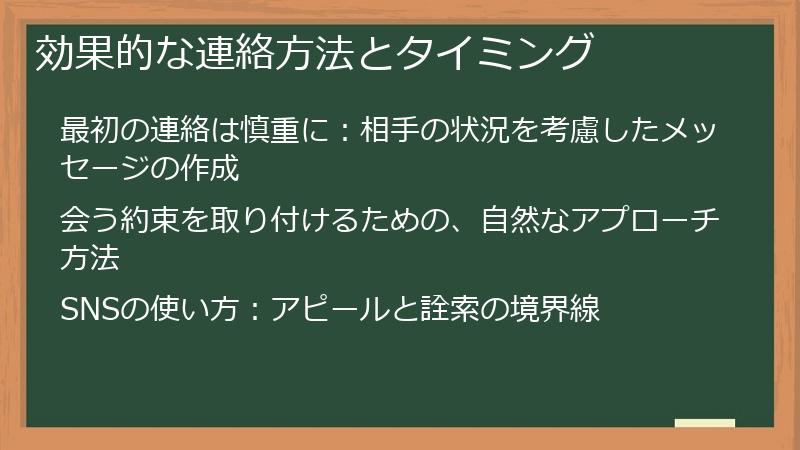 効果的な連絡方法とタイミング

最初の連絡は慎重に：相手の状況を考慮したメッセージの作成

会う約束を取り付けるための、自然なアプローチ方法

SNSの使い方：アピールと詮索の境界線